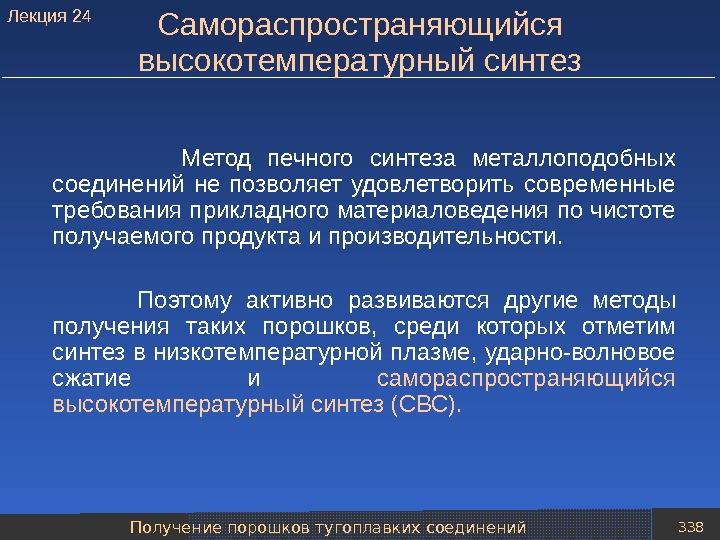 Лекция 24

Самораспространяющийся высокотемпературный синтез

Метод печного синтеза металлоподобных соединений не позволяет удовлетворить современные требования прикладного материаловедения по чистоте получаемого продукта и производительности.

Поэтому активно развиваются другие методы получения таких порошков, среди которых отметим синтез в низкотемпературной плазме, ударно-волновое сжатие и самораспространяющийся высокотемпературный синтез (СВС).

Получение порошков тугоплавких соединений

338